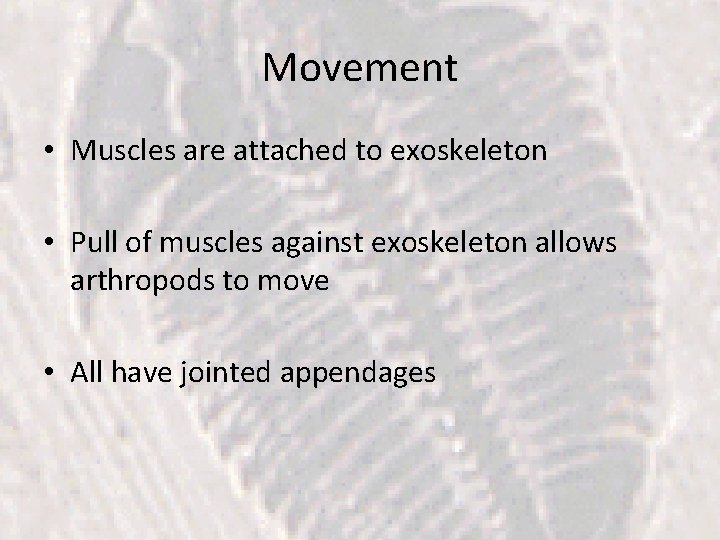 Movement

• Muscles are attached to exoskeleton

• Pull of muscles against exoskeleton allows arthropods to move

• All have jointed appendages